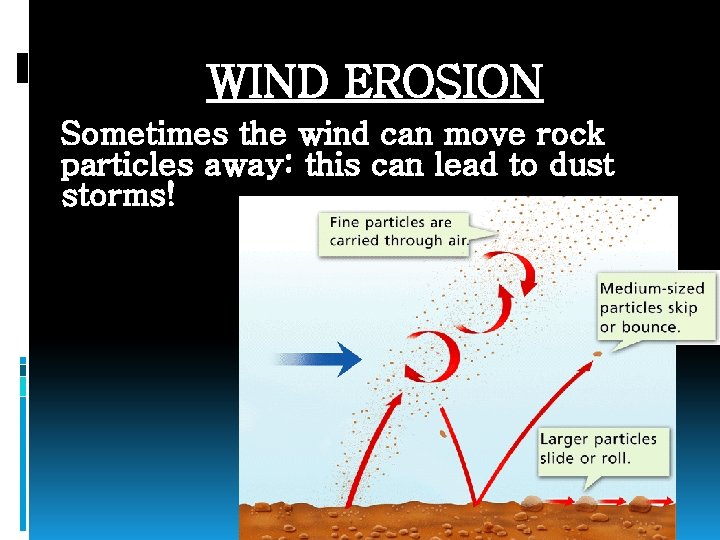 WIND EROSION

Sometimes the wind can move rock particles away: this can lead to dust storms!

Fine particles are carried through air.

Medium-sized particles skip or bounce.

Larger particles slide or roll.